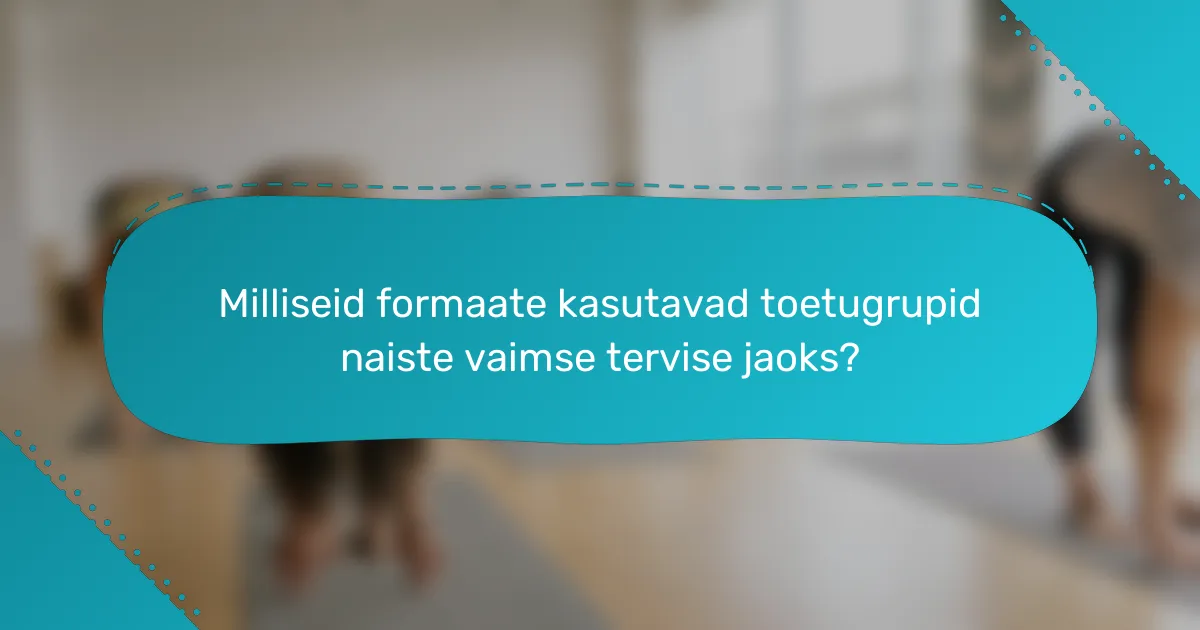 Milliseid formaate kasutavad toetugrupid naiste vaimse tervise jaoks?